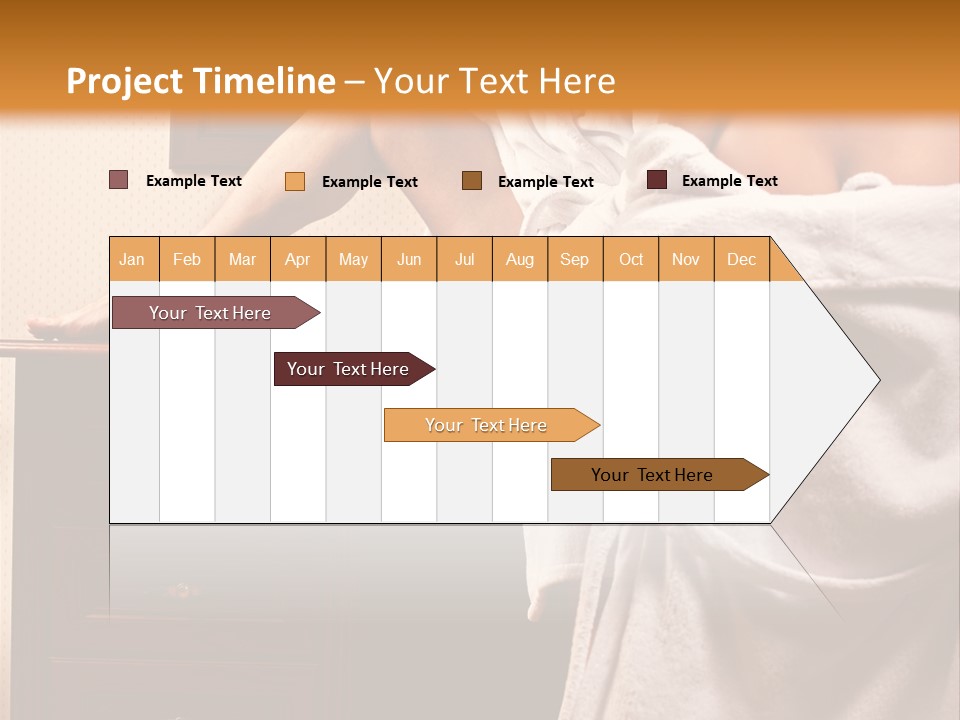 Project Timeline – Your Text Here

Example Text
Example Text
Example Text
Example Text

| Jan | Feb | Mar | Apr | May | Jun | Jul | Aug | Sep | Oct | Nov | Dec |
|---|---|---|---|---|---|---|---|---|---|---|---|

Your Text Here
Your Text Here
Your Text Here
Your Text Here